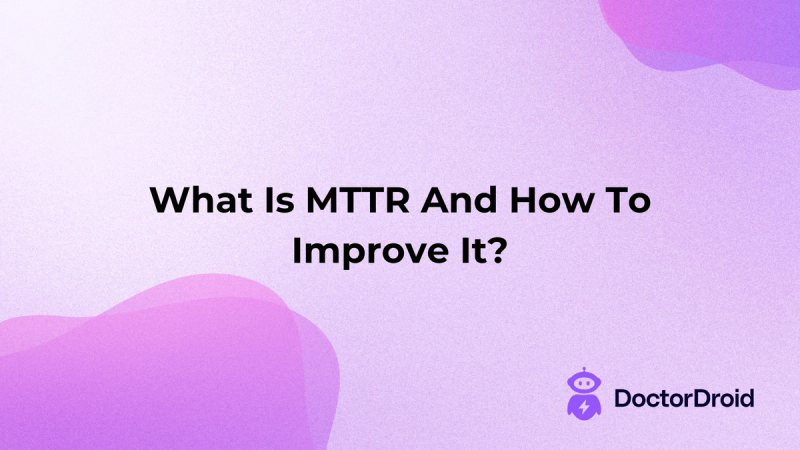 What Is MTTR And How To Improve It?

DoctorDroid